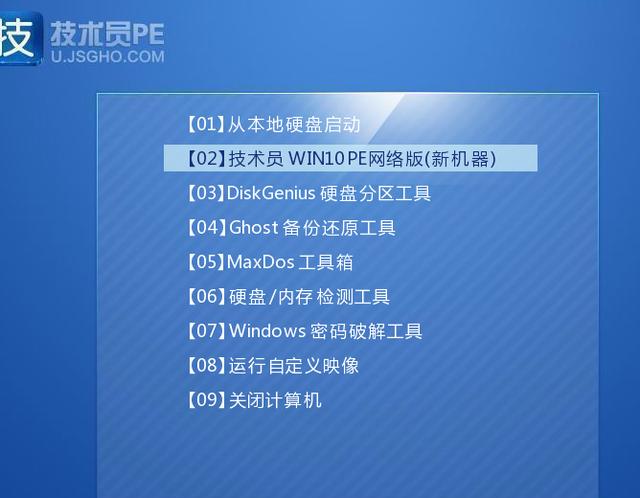 技 技术员PE
U.JSGHO.COM

【01】从本地硬盘启动
【02】技术员 WIN10 PE网络版(新机器)
【03】DiskGenius 硬盘分区工具
【04】Ghost 备份还原工具
【05】MaxDos 工具箱
【06】硬盘/内存 检测工具
【07】Windows 密码破解工具
【08】运行自定义映像
【09】关闭计算机